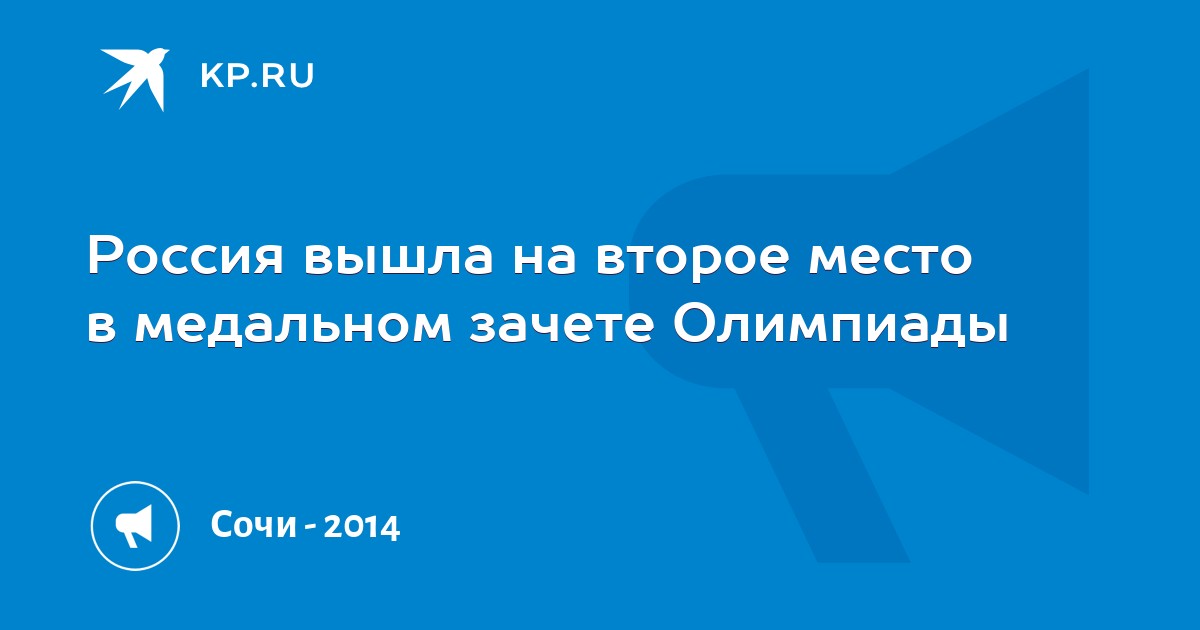 KP.RU

Россия вышла на второе место в медальном зачете Олимпиады

Сочи - 2014